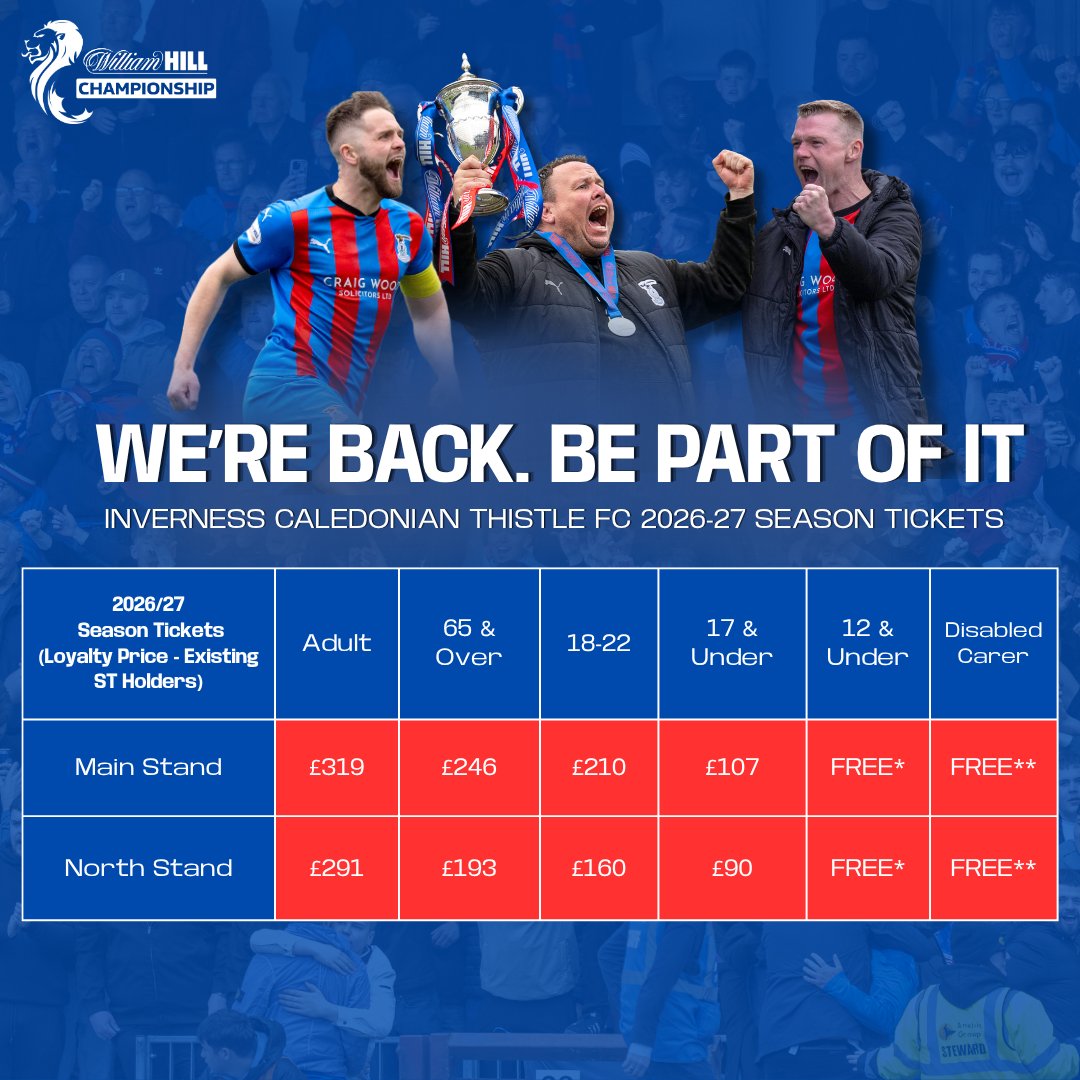 William HILL CHAMPIONSHIP

CRAIG WOOD SOLICITORS LTD

WE'RE BACK. BE PART OF IT

INVERNESS CALEDONIAN THISTLE FC 2026-27 SEASON TICKETS

| 2026/27 Season Tickets (Loyalty Price - Existing ST Holders) | Adult | 65 & Over | 18-22 | 17 & Under | 12 & Under | Disabled Carer |
|---|---|---|---|---|---|---|
| Main Stand | £319 | £246 | £210 | £107 | FREE* | FREE** |
| North Stand | £291 | £193 | £160 | £90 | FREE* | FREE** |

STEWARD